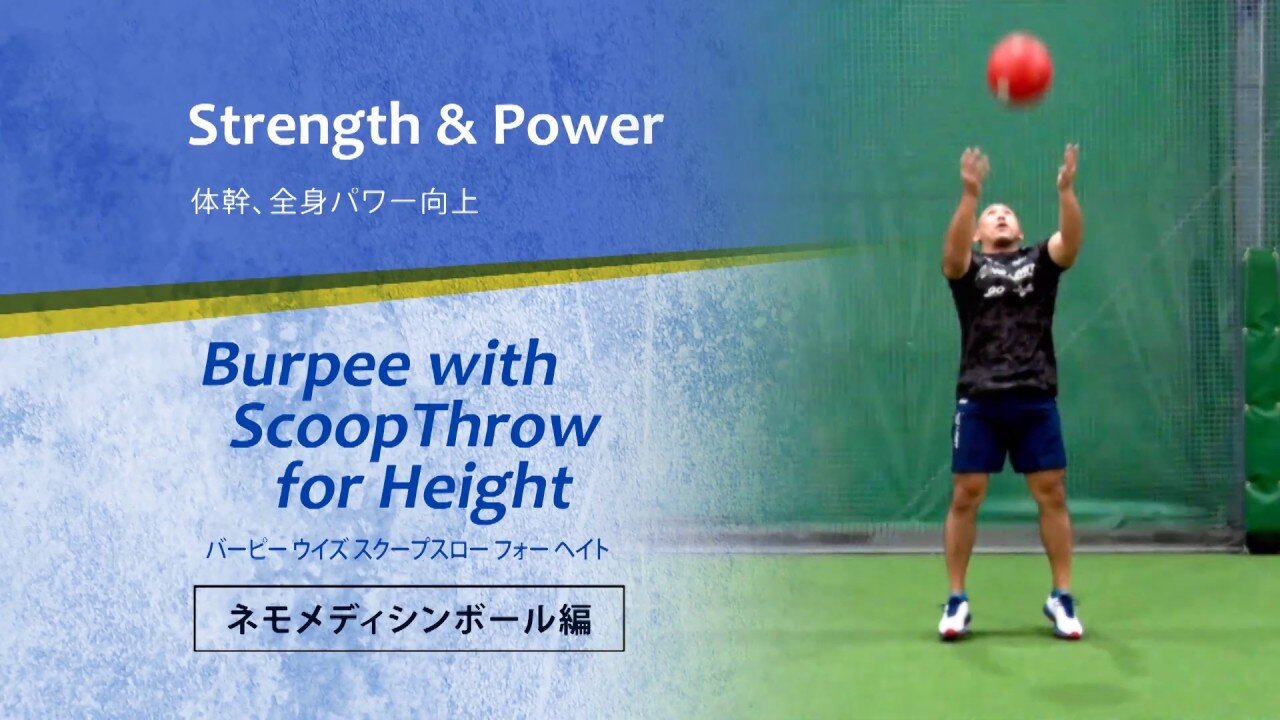 Strength & Power

体幹、全身パワー向上

Burpee with ScoopThrow for Height

バーピー ウイズ スクープスロー フォー ヘイト

ネモメディシンボール編